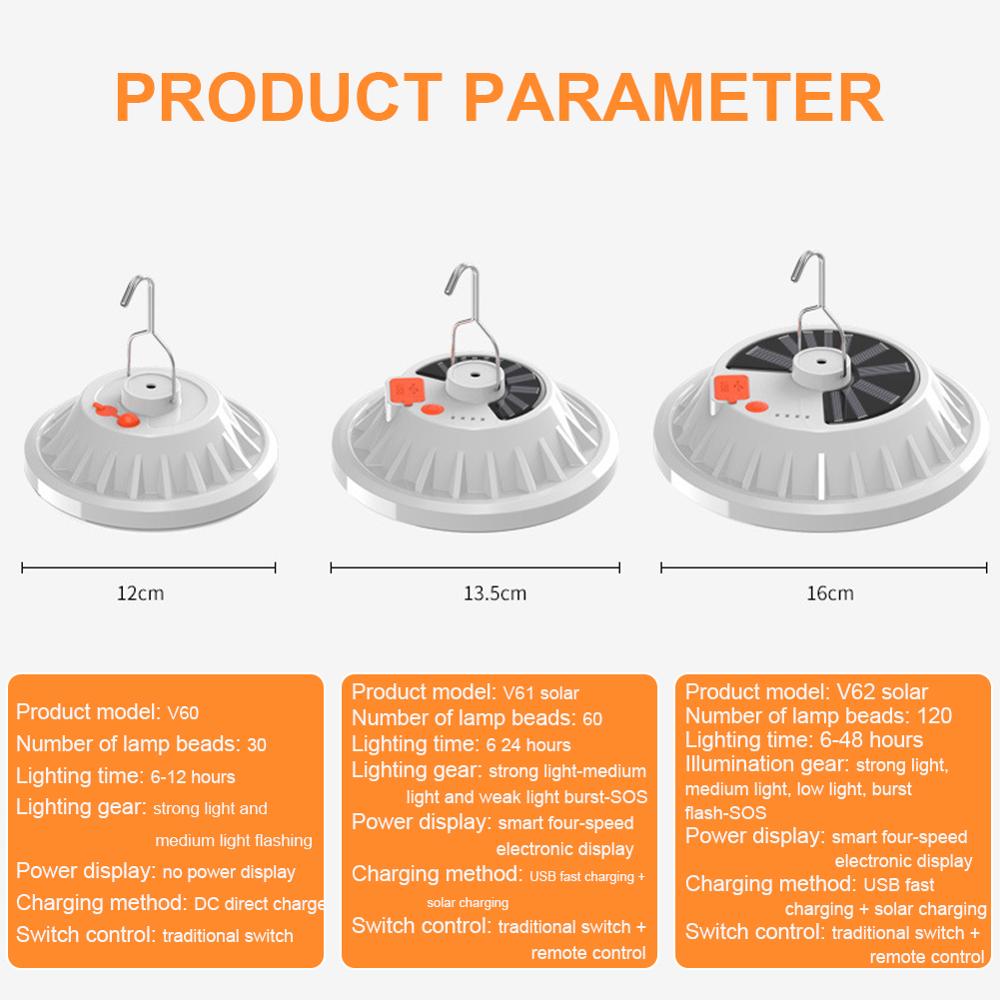 PRODUCT PARAMETER

12cm

13.5cm

16cm

Product model: V60
Number of lamp beads: 30
Lighting time: 6-12 hours
Lighting gear: strong light and medium light flashing
Power display: no power display
Charging method: DC direct charge
Switch control: traditional switch

Product model: V61 solar
Number of lamp beads: 60
Lighting time: 6 24 hours
Lighting gear: strong light-medium light and weak light burst-SOS
Power display: smart four-speed electronic display
Charging method: USB fast charging + solar charging
Switch control: traditional switch + remote control

Product model: V62 solar
Number of lamp beads: 120
Lighting time: 6-48 hours
Illumination gear: strong light, medium light, low light, burst flash-SOS
Power display: smart four-speed electronic display
Charging method: USB fast charging + solar charging
Switch control: traditional switch + remote control